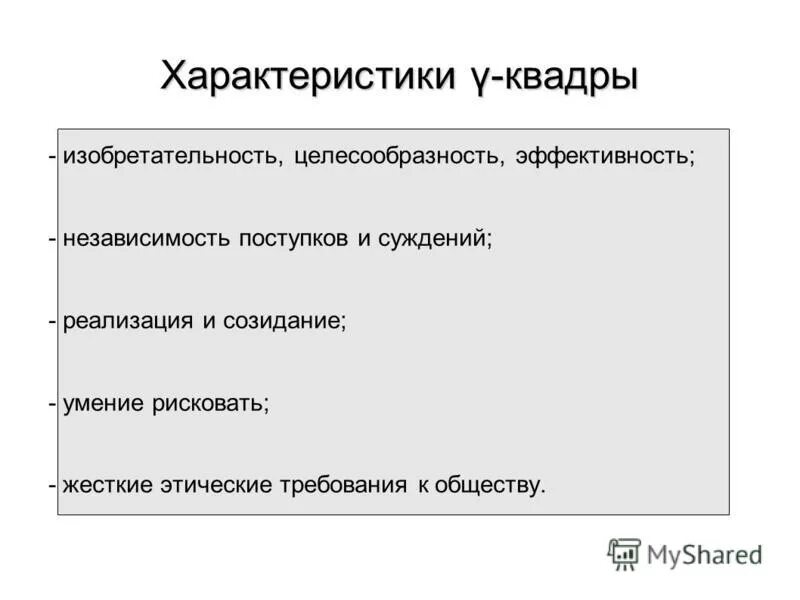 Характеристики γ-квадры

- изобретательность, целесообразность, эффективность;

- независимость поступков и суждений;

- реализация и созидание;

- умение рисковать;

- жесткие этические требования к обществу.

MyShared